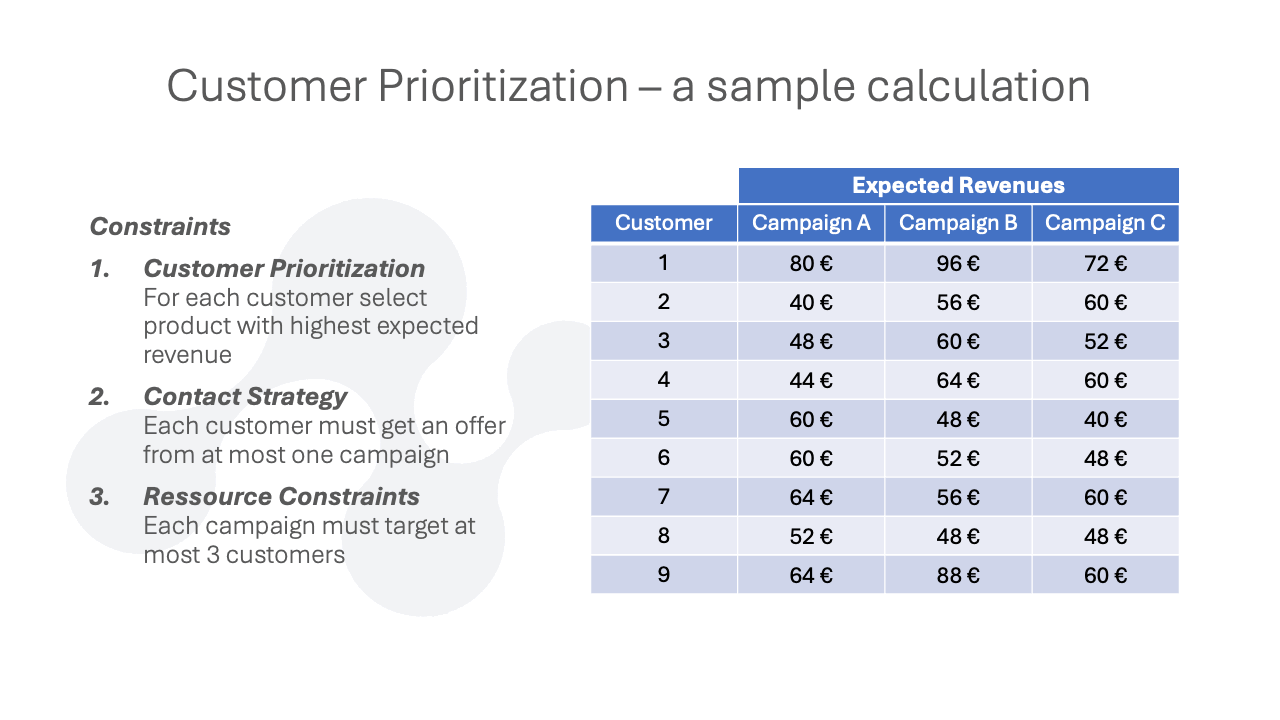 Customer Prioritization – a sample calculation

Constraints

1. Customer Prioritization
For each customer select product with highest expected revenue

2. Contact Strategy
Each customer must get an offer from at most one campaign

3. Ressource Constraints
Each campaign must target at most 3 customers

| | Expected Revenues | | |
|---|---|---|---|
| Customer | Campaign A | Campaign B | Campaign C |
| 1 | 80 € | 96 € | 72 € |
| 2 | 40 € | 56 € | 60 € |
| 3 | 48 € | 60 € | 52 € |
| 4 | 44 € | 64 € | 60 € |
| 5 | 60 € | 48 € | 40 € |
| 6 | 60 € | 52 € | 48 € |
| 7 | 64 € | 56 € | 60 € |
| 8 | 52 € | 48 € | 48 € |
| 9 | 64 € | 88 € | 60 € |